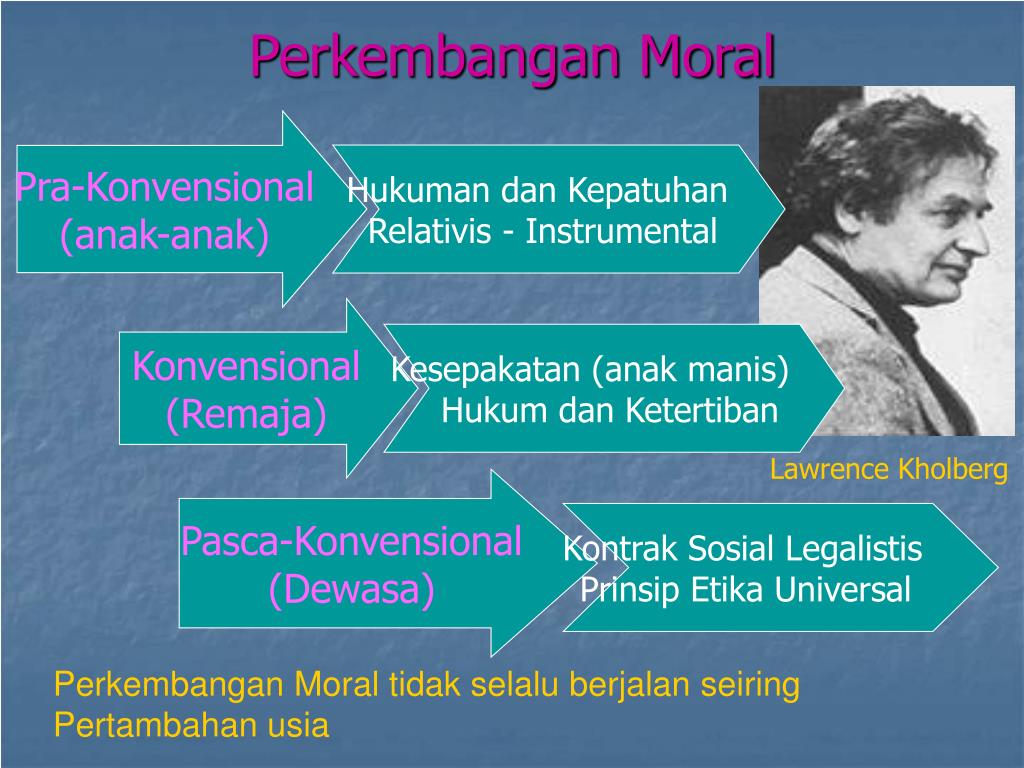 Perkembangan Moral

Pra-Konvensional (anak-anak)

Hukuman dan Kepatuhan
Relativis - Instrumental

Konvensional (Remaja)

Kesepakatan (anak manis)
Hukum dan Ketertiban

Lawrence Kholberg

Pasca-Konvensional (Dewasa)

Kontrak Sosial Legalistis
Prinsip Etika Universal

Perkembangan Moral tidak selalu berjalan seiring Pertambahan usia